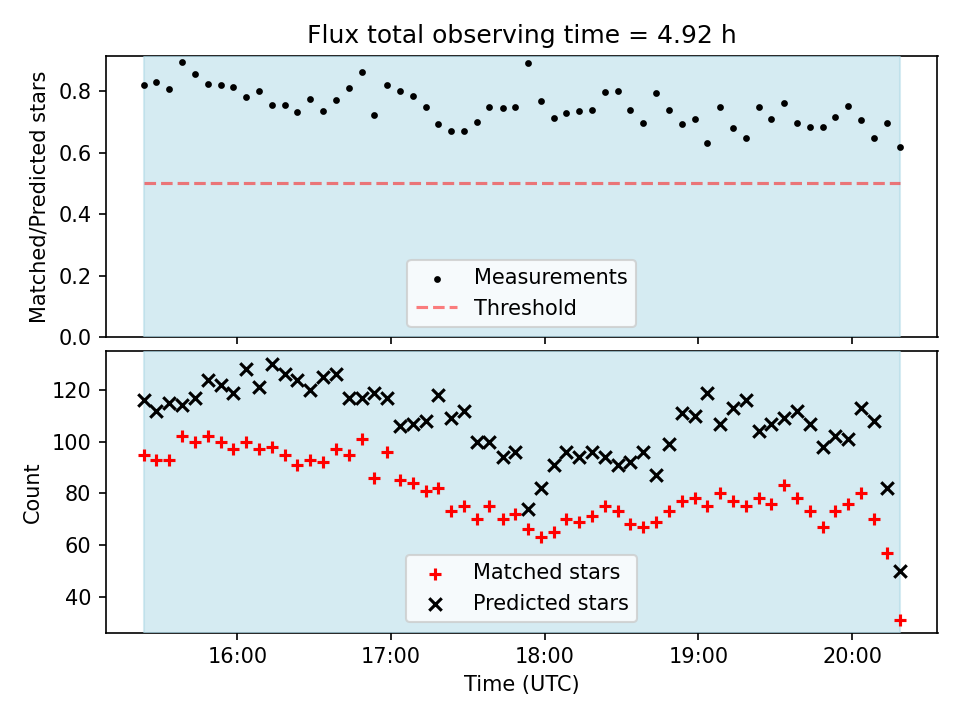 Flux total observing time = 4.92 h

Matched/Predicted stars

0.8
0.6
0.4
0.2
0.0

Measurements
Threshold

Count

120
100
80
60
40

Matched stars
Predicted stars

16:00
17:00
18:00
19:00
20:00

Time (UTC)